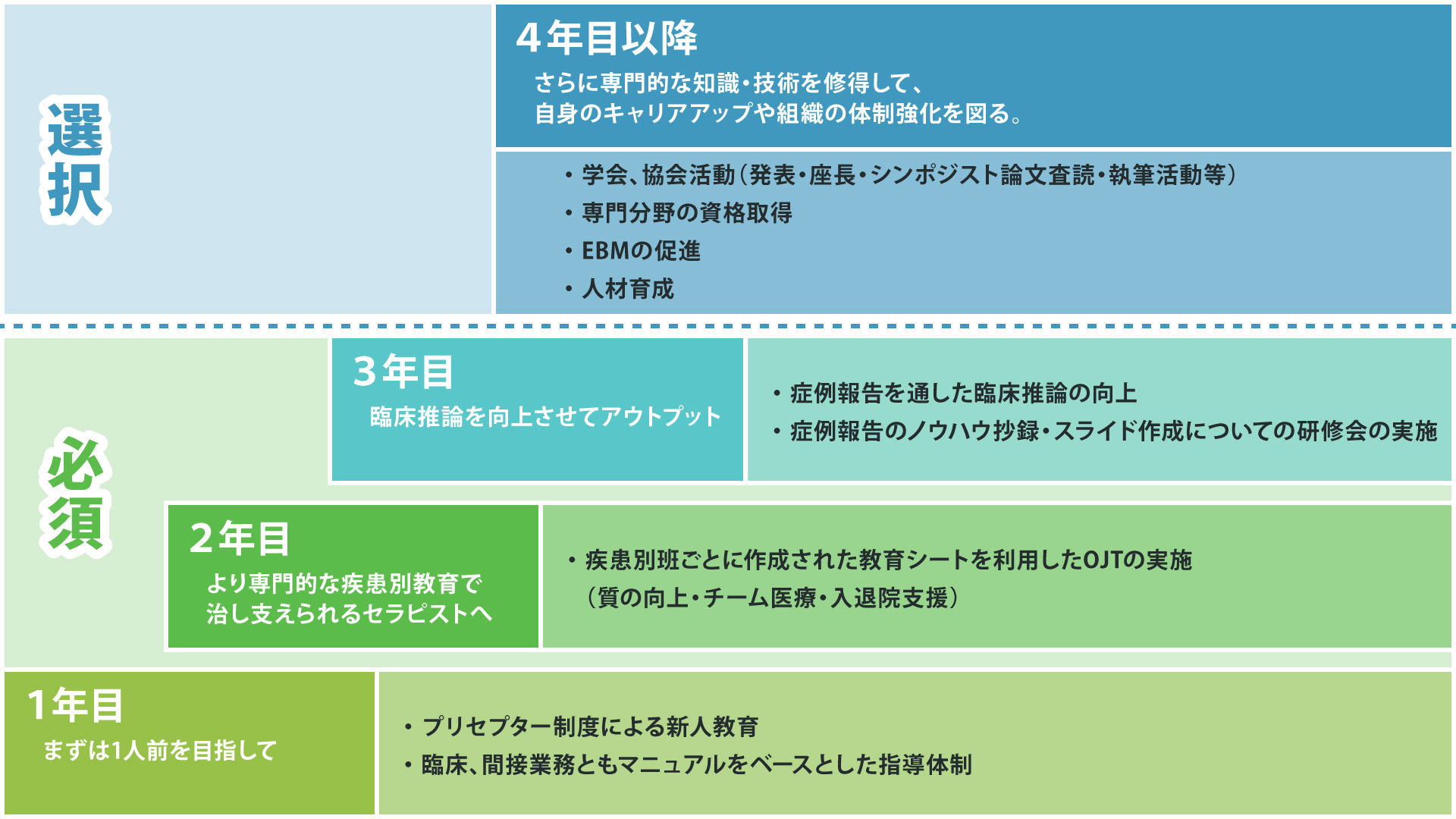 選択

4年目以降

さらに専門的な知識・技術を修得して、
自身のキャリアアップや組織の体制強化を図る。

・学会、協会活動（発表・座長・シンポジスト論文査読・執筆活動等）
・専門分野の資格取得
・EBMの促進
・人材育成

必須

3年目

臨床推論を向上させてアウトプット

・症例報告を通した臨床推論の向上
・症例報告のノウハウ抄録・スライド作成についての研修会の実施

2年目

より専門的な疾患別教育で
治し支えられるセラピストへ

・疾患別班ごとに作成された教育シートを利用したOJTの実施
（質の向上・チーム医療・入退院支援）

1年目

まずは1人前を目指して

・プリセプター制度による新人教育
・臨床、間接業務ともマニュアルをベースとした指導体制